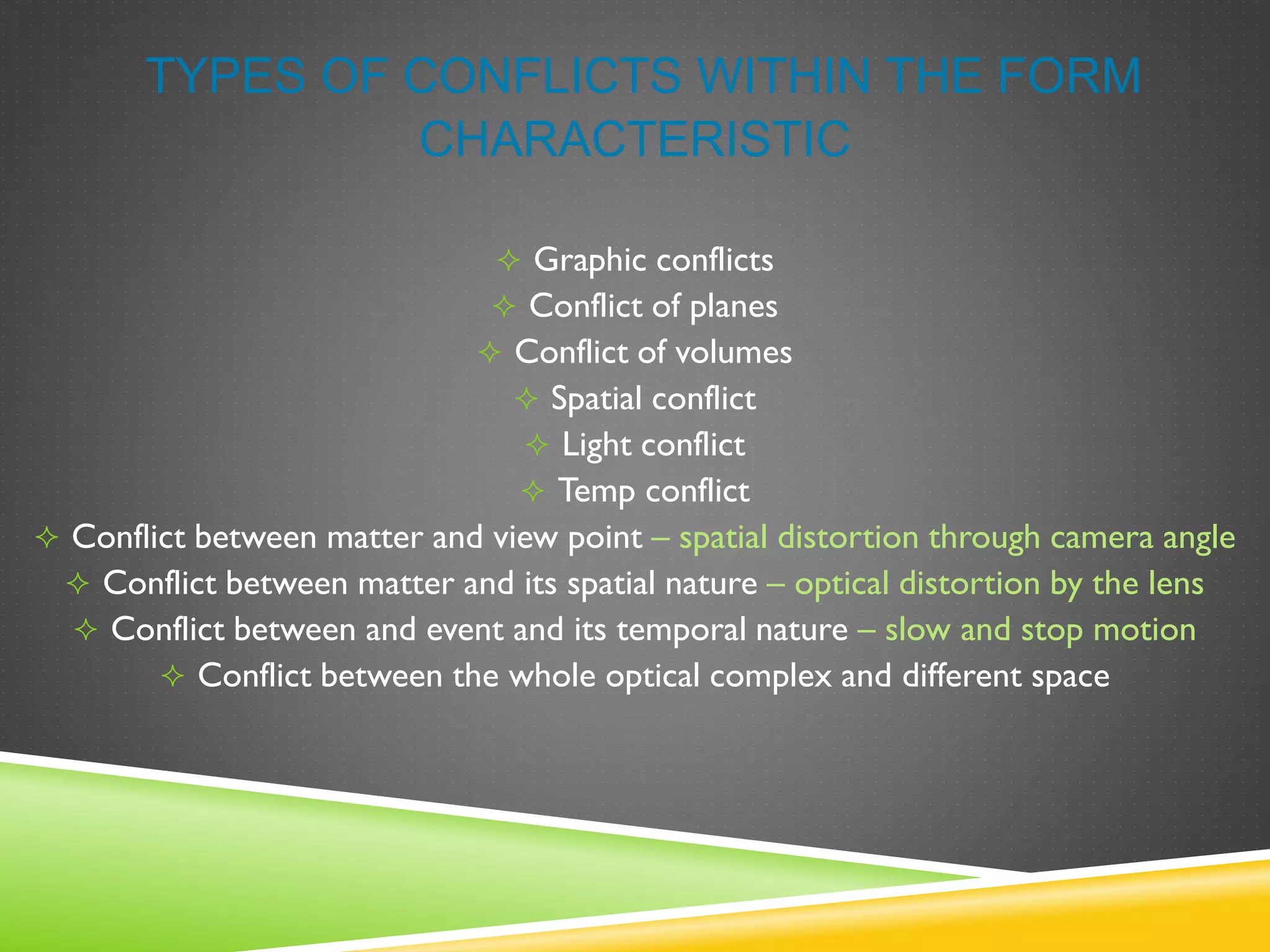 TYPES OF CONFLICTS WITHIN THE FORM CHARACTERISTIC

✧ Graphic conflicts
✧ Conflict of planes
✧ Conflict of volumes
✧ Spatial conflict
✧ Light conflict
✧ Temp conflict
✧ Conflict between matter and view point – spatial distortion through camera angle
✧ Conflict between matter and its spatial nature – optical distortion by the lens
✧ Conflict between and event and its temporal nature – slow and stop motion
✧ Conflict between the whole optical complex and different space